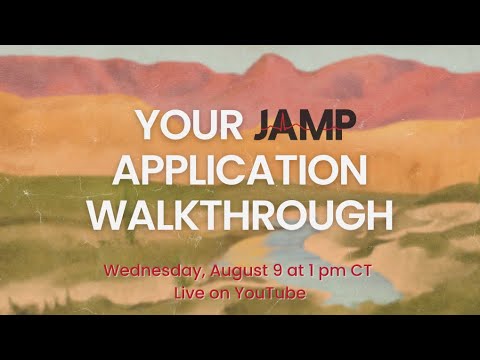 YOUR JAMP APPLICATION WALKTHROUGH

Wednesday, August 9 at 1 pm CT
Live on YouTube